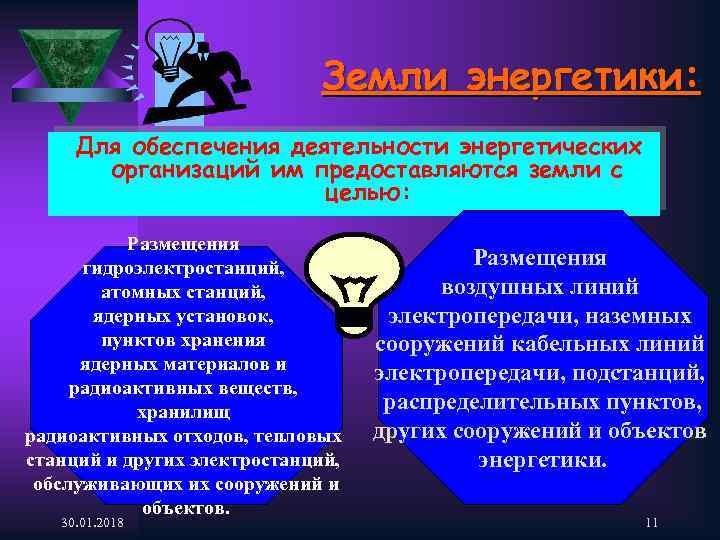 Земли энергетики:

Для обеспечения деятельности энергетических организаций им предоставляются земли с целью:

Размещения гидроэлектростанций, атомных станций, ядерных установок, пунктов хранения ядерных материалов и радиоактивных веществ, хранилищ радиоактивных отходов, тепловых станций и других электростанций, обслуживающих их сооружений и объектов.

Размещения воздушных линий электропередачи, наземных сооружений кабельных линий электропередачи, подстанций, распределительных пунктов, других сооружений и объектов энергетики.

30.01.2018

11